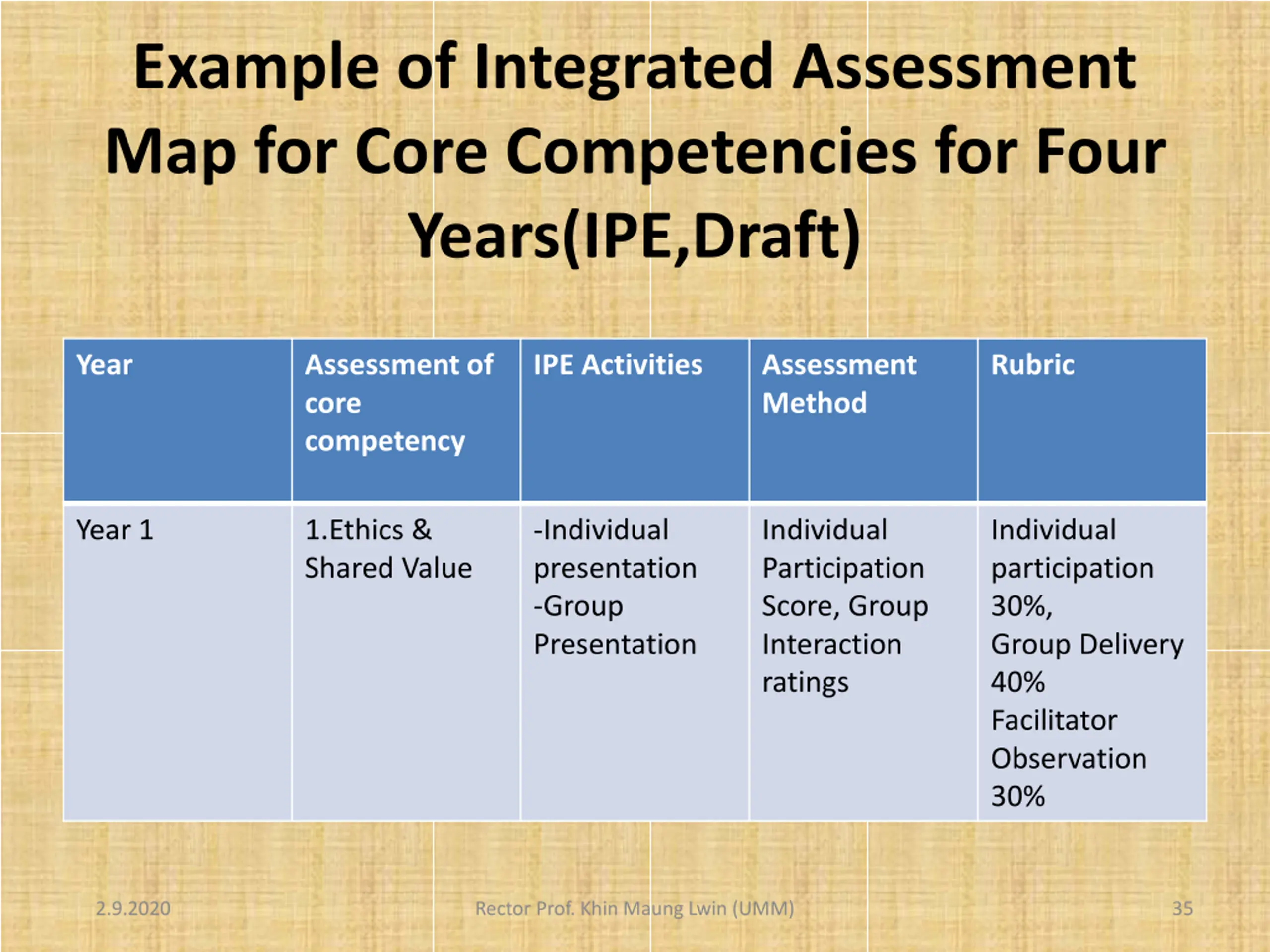 Example of Integrated Assessment Map for Core Competencies for Four Years(IPE,Draft)

| Year | Assessment of core competency | IPE Activities | Assessment Method | Rubric |
|---|---|---|---|---|
| Year 1 | 1.Ethics & Shared Value | -Individual presentation -Group Presentation | Individual Participation Score, Group Interaction ratings | Individual participation 30%, Group Delivery 40% Facilitator Observation 30% |

2.9.2020 Rector Prof. Khin Maung Lwin (UMM) 35